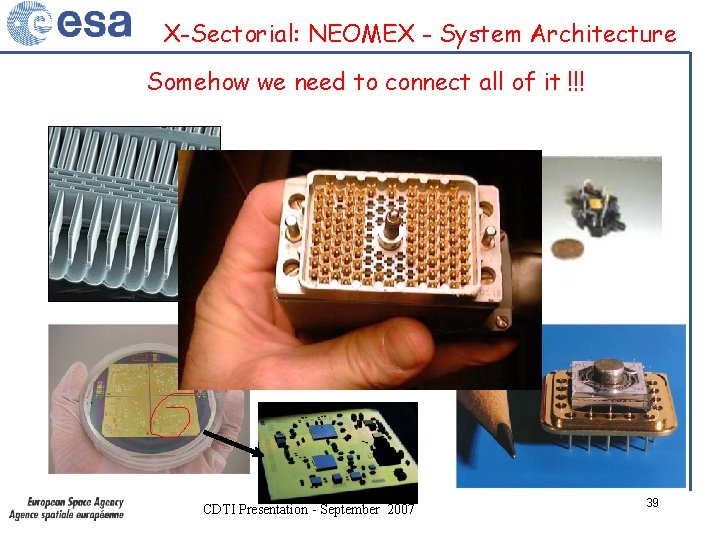 esa

X-Sectorial: NEOMEX - System Architecture

Somehow we need to connect all of it !!!

European Space Agency
Agence spatiale européenne

CDTI Presentation - September 2007

39